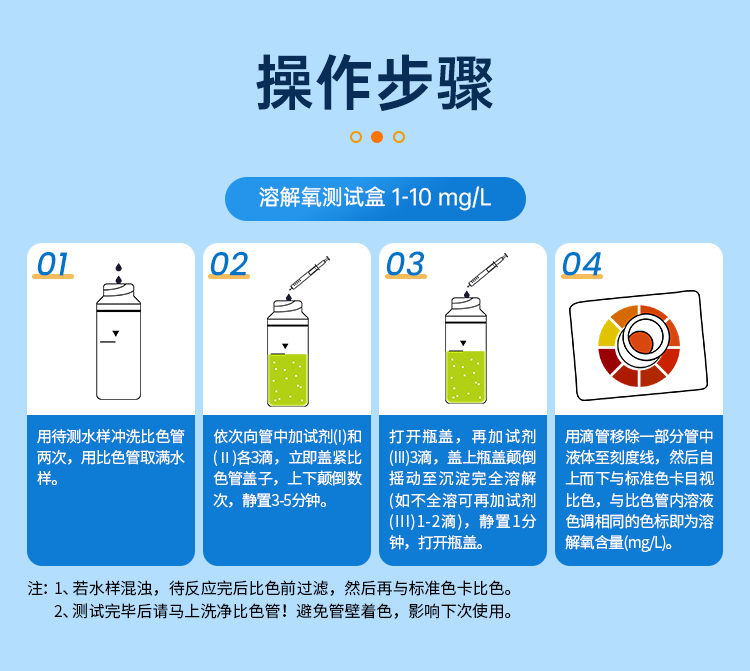 操作步骤

溶解氧测试盒 1-10 mg/L

01

用待测水样冲洗比色管两次，用比色管取满水样。

02

依次向管中加试剂(I)和(II)各3滴，立即盖紧比色管盖子，上下颠倒数次，静置3-5分钟。

03

打开瓶盖，再加试剂(III)3滴，盖上瓶盖颠倒摇动至沉淀完全溶解(如不全溶可再加试剂(III)1-2滴)，静置1分钟，打开瓶盖。

04

用滴管移除一部分管中液体至刻度线，然后自上而下与标准色卡目视比色，与比色管内溶液色调相同的色标即为溶解氧含量(mg/L)。

注：1、若水样混浊，待反应完后比色前过滤，然后再与标准色卡比色。
2、测试完毕后请马上洗净比色管！避免管壁着色，影响下次使用。